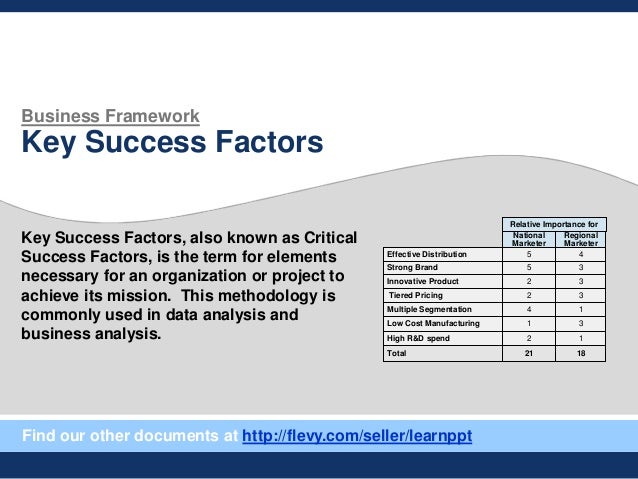 Business Framework
Key Success Factors

Key Success Factors, also known as Critical Success Factors, is the term for elements necessary for an organization or project to achieve its mission. This methodology is commonly used in data analysis and business analysis.

| | Relative Importance for | |
|---|---|---|
| | National Marketer | Regional Marketer |
| Effective Distribution | 5 | 4 |
| Strong Brand | 5 | 3 |
| Innovative Product | 2 | 3 |
| Tiered Pricing | 2 | 3 |
| Multiple Segmentation | 4 | 1 |
| Low Cost Manufacturing | 1 | 3 |
| High R&D spend | 2 | 1 |
| Total | 21 | 18 |

Find our other documents at http://flevy.com/seller/learnppt